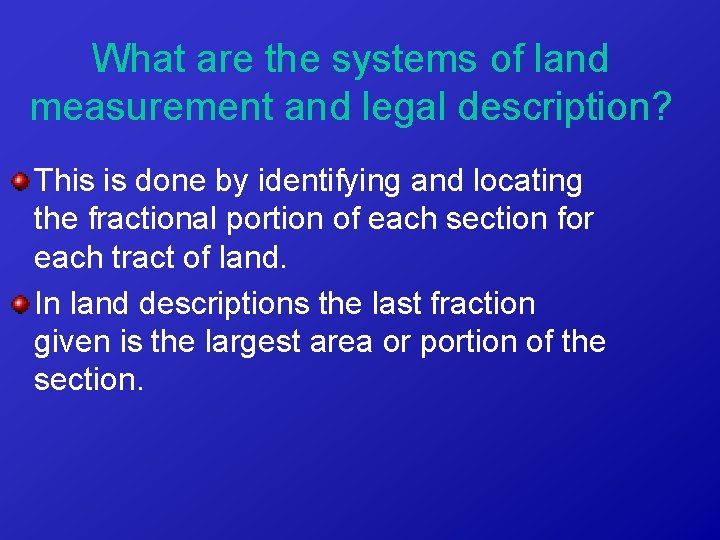 What are the systems of land measurement and legal description?

This is done by identifying and locating the fractional portion of each section for each tract of land.

In land descriptions the last fraction given is the largest area or portion of the section.